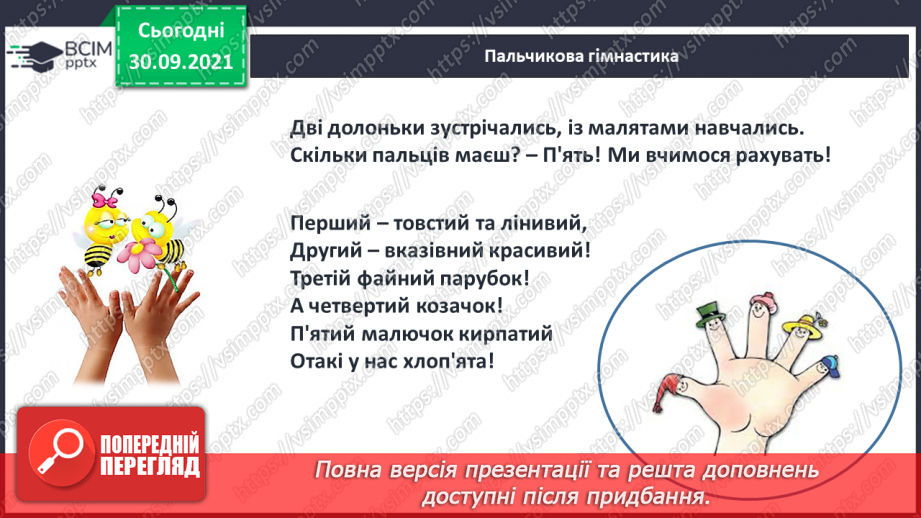 ВСІМ pptx

Сьогодні 30.09.2021

Пальчикова гімнастика

Дві долоньки зустрічались, із малятами навчались. Скільки пальців маєш? – П'ять! Ми вчимося рахувать!

Перший – товстий та лінивий,
Другий – вказівний красивий!
Третій файний парубок!
А четвертий козачок!
П'ятий малючок кирпатий
Отакі у нас хлоп'ята!

ПОПЕРЕДНІЙ ПЕРЕГЛЯД

Повна версія презентації та решта доповнень доступні після придбання.

https://vsimpptx.com